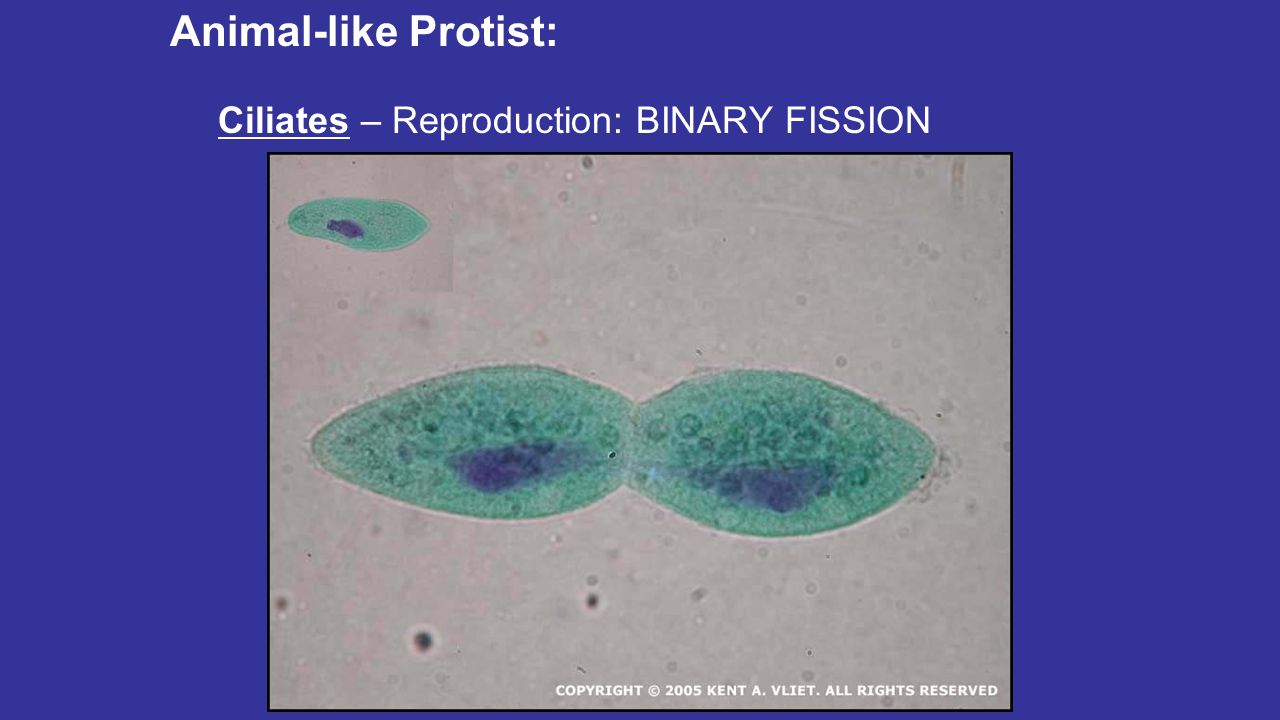 Animal-like Protist:

Ciliates – Reproduction: BINARY FISSION

COPYRIGHT © 2005 KENT A. VLIET. ALL RIGHTS RESERVED